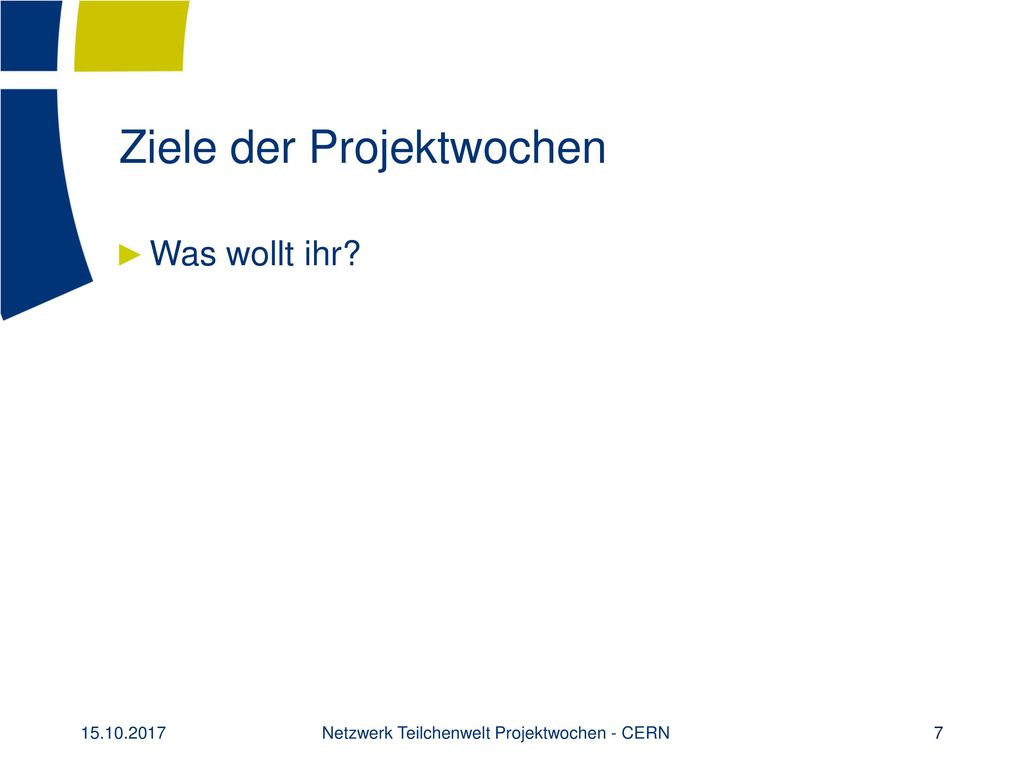 Ziele der Projektwochen

► Was wollt ihr?

15.10.2017

Netzwerk Teilchenwelt Projektwochen - CERN

7